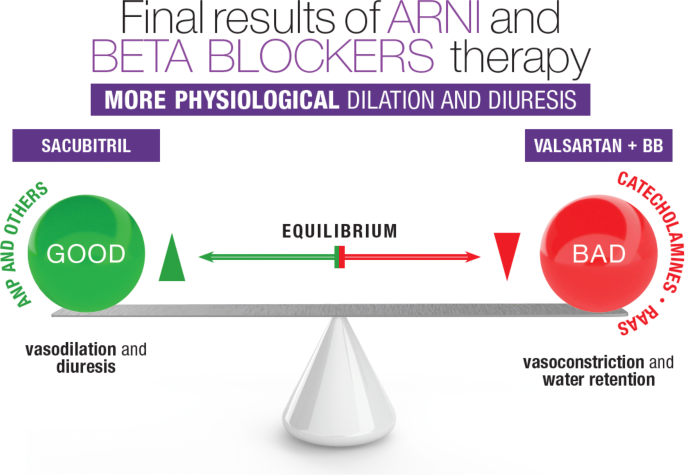 Final results of ARNI and BETA BLOCKERS therapy

MORE PHYSIOLOGICAL DILATION AND DIURESIS

SACUBITRIL

VALSARTAN + BB

ANP AND OTHERS

GOOD

EQUILIBRIUM

BAD

CATECHOLAMINES • RAAS

vasodilation and diuresis

vasoconstriction and water retention